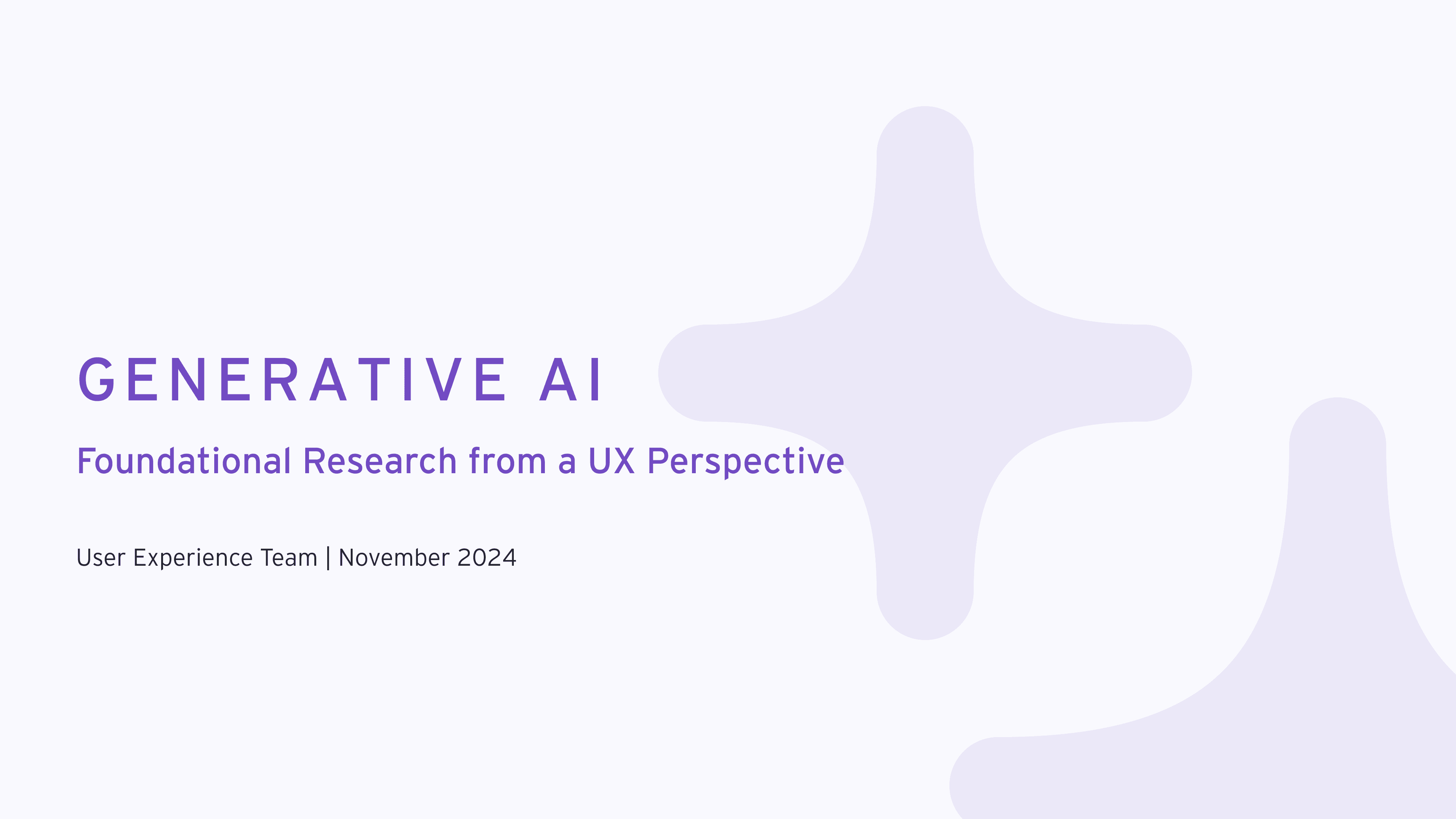 GENERATIVE AI

Foundational Research from a UX Perspective

User Experience Team | November 2024